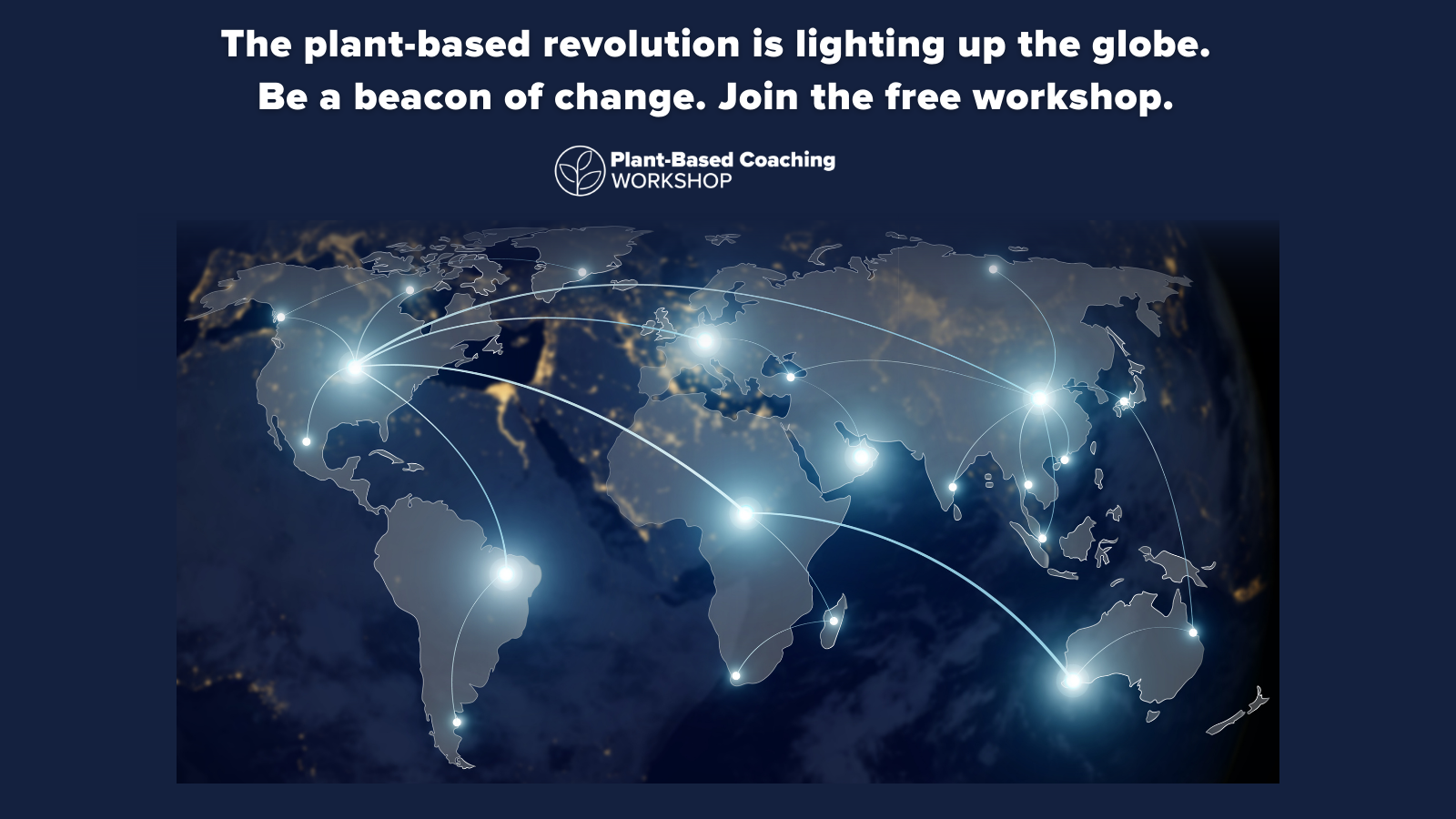 The plant-based revolution is lighting up the globe.
Be a beacon of change. Join the free workshop.

Plant-Based Coaching
WORKSHOP